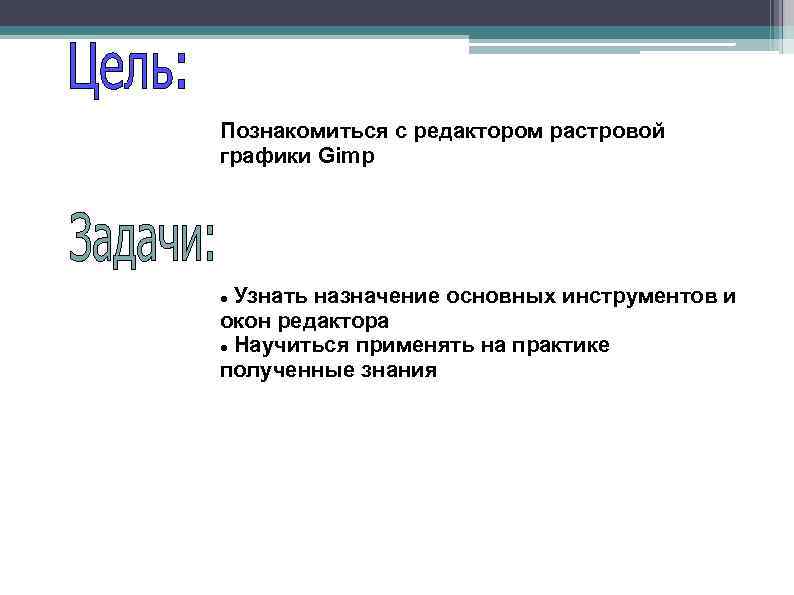 Цель:

Познакомиться с редактором растровой графики Gimp

Задачи:

• Узнать назначение основных инструментов и окон редактора
• Научиться применять на практике полученные знания